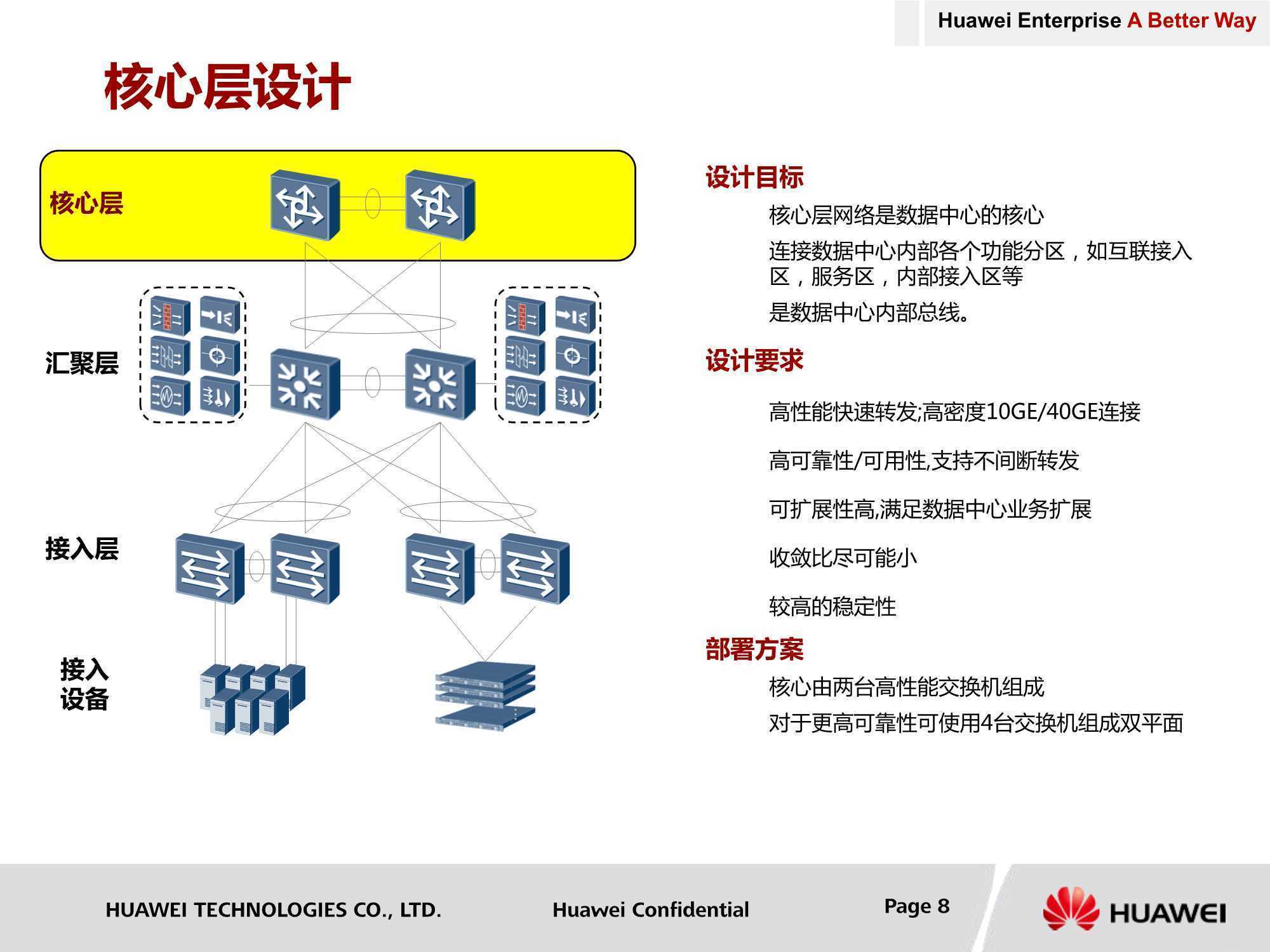 Huawei Enterprise A Better Way

核心层设计

核心层

汇聚层

接入层

接入设备

设计目标

核心层网络是数据中心的核心

连接数据中心内部各个功能分区，如互联接入区，服务区，内部接入区等

是数据中心内部总线。

设计要求

高性能快速转发;高密度10GE/40GE连接

高可靠性/可用性,支持不间断转发

可扩展性高,满足数据中心业务扩展

收敛比尽可能小

较高的稳定性

部署方案

核心由两台高性能交换机组成

对于更高可靠性可使用4台交换机组成双平面

HUAWEI TECHNOLOGIES CO., LTD.

Huawei Confidential

Page 8

HUAWEI